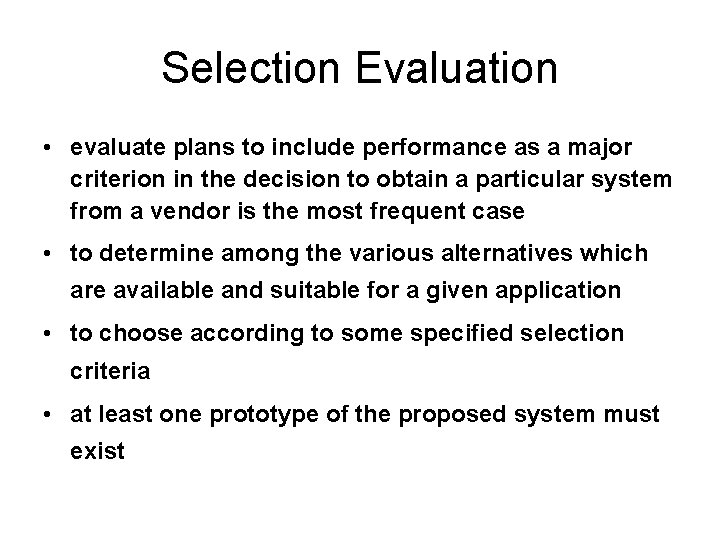 Selection Evaluation

• evaluate plans to include performance as a major criterion in the decision to obtain a particular system from a vendor is the most frequent case

• to determine among the various alternatives which are available and suitable for a given application

• to choose according to some specified selection criteria

• at least one prototype of the proposed system must exist